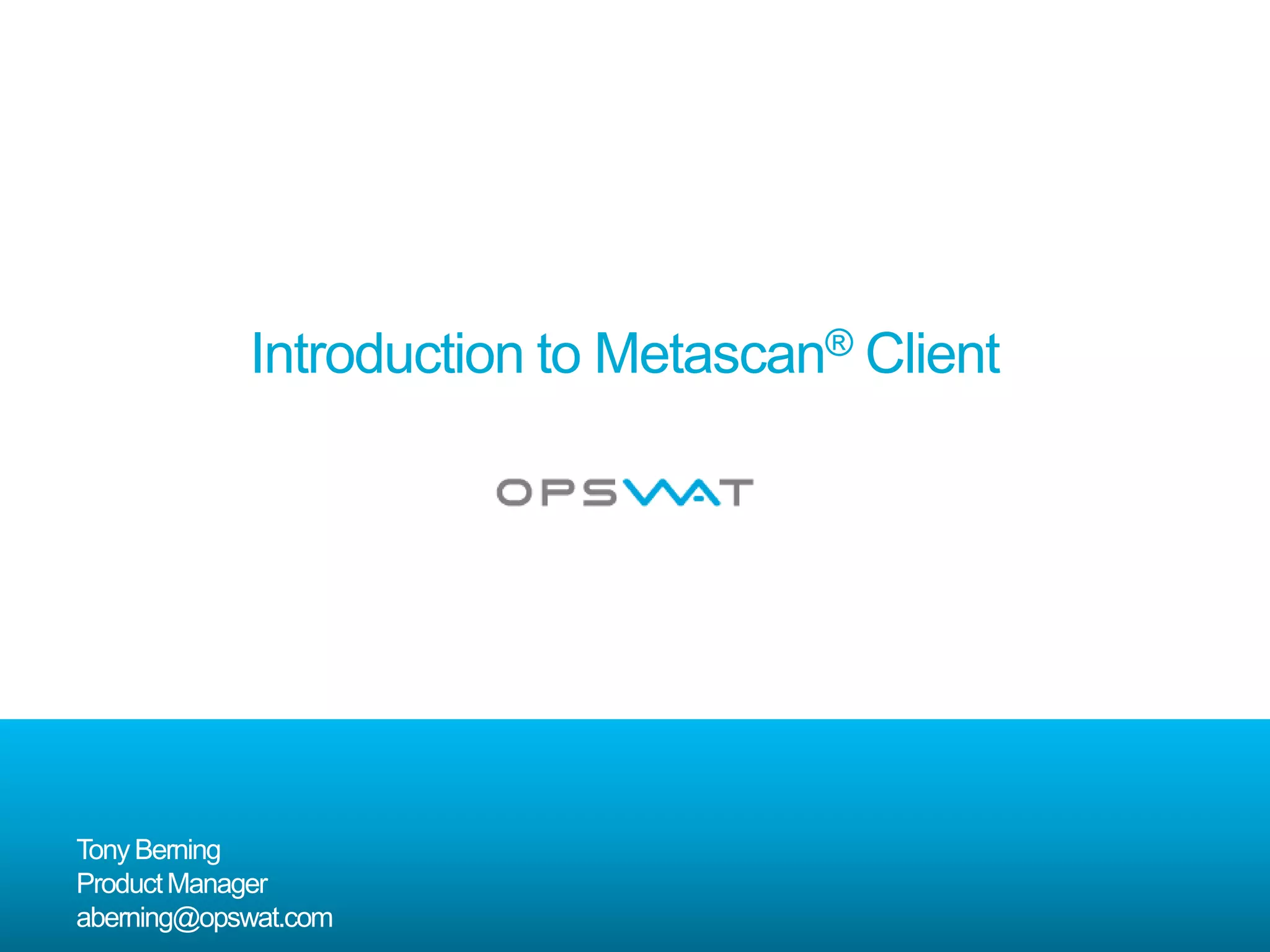 Introduction to Metascan® Client

OPSWAT

Tony Berning
Product Manager
aberning@opswat.com